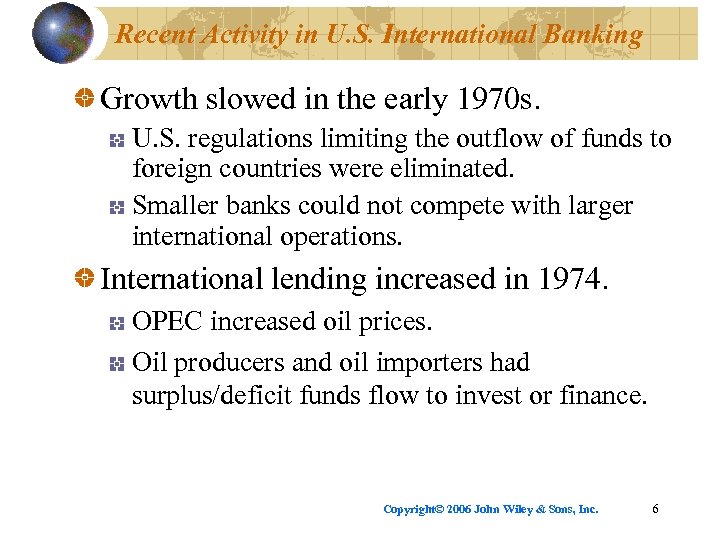 Recent Activity in U.S. International Banking

Growth slowed in the early 1970s.

U.S. regulations limiting the outflow of funds to foreign countries were eliminated.

Smaller banks could not compete with larger international operations.

International lending increased in 1974.

OPEC increased oil prices.

Oil producers and oil importers had surplus/deficit funds flow to invest or finance.

Copyright© 2006 John Wiley & Sons, Inc.

6